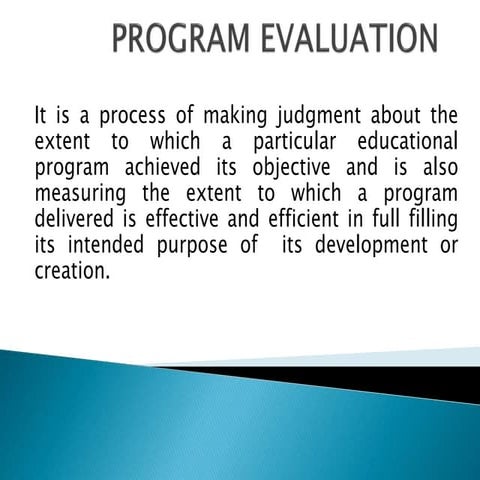 PROGRAM EVALUATION

It is a process of making judgment about the extent to which a particular educational program achieved its objective and is also measuring the extent to which a program delivered is effective and efficient in full filling its intended purpose of its development or creation.